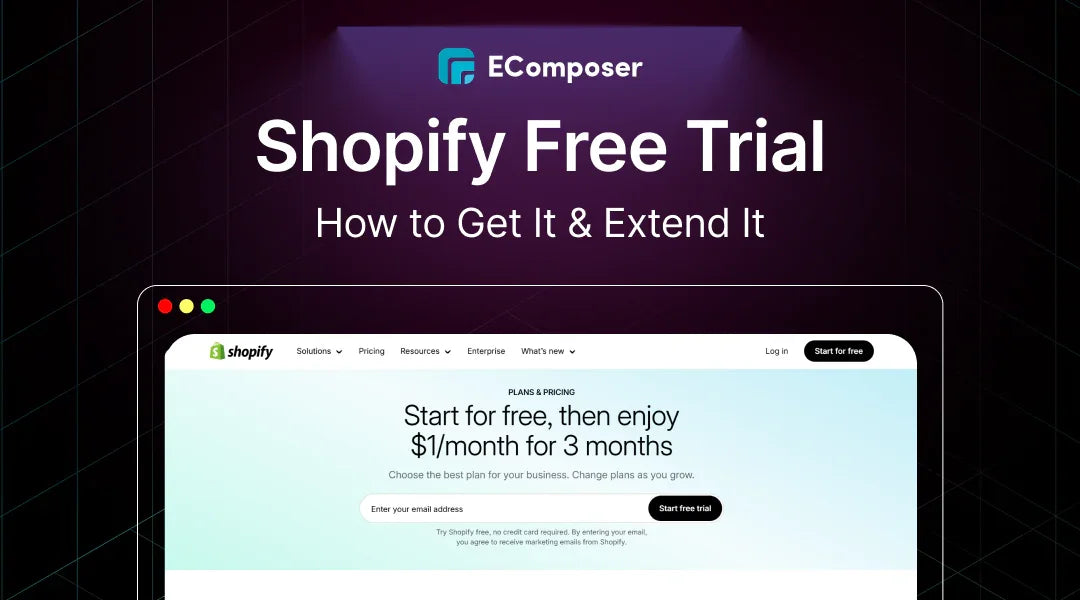 EComposer

Shopify Free Trial

How to Get It & Extend It

shopify Solutions Pricing Resources Enterprise What's new Log in Start for free

PLANS & PRICING

Start for free, then enjoy $1/month for 3 months

Choose the best plan for your business. Change plans as you grow.

Enter your email address Start free trial

Try Shopify free, no credit card required. By entering your email, you agree to receive marketing emails from Shopify.